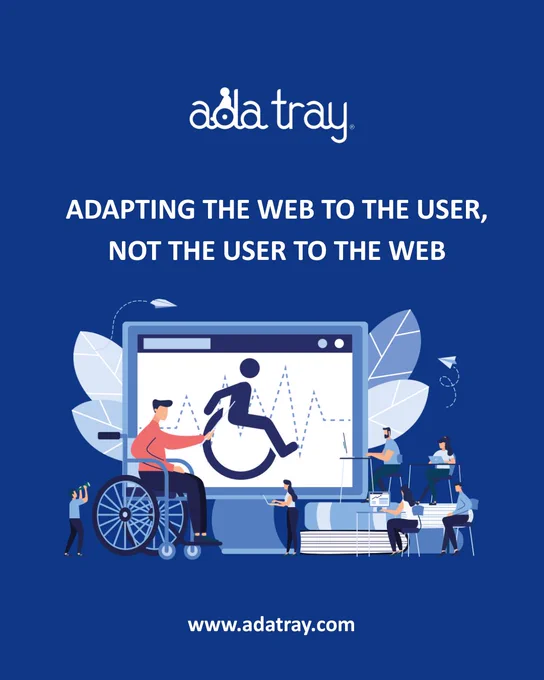 ada tray

ADAPTING THE WEB TO THE USER, NOT THE USER TO THE WEB

www.adatray.com